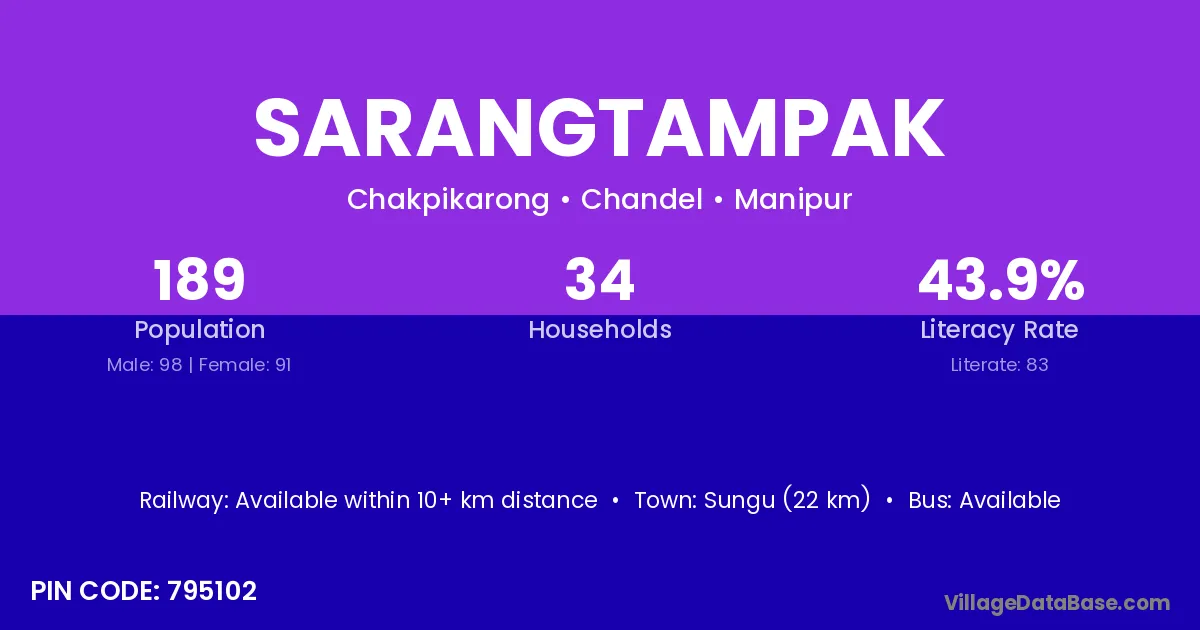 SARANGTAMPAK

Chakpikarong • Chandel • Manipur

189
Population
Male: 98 | Female: 91

34
Households

43.9%
Literacy Rate
Literate: 83

Railway: Available within 10+ km distance • Town: Sungu (22 km) • Bus: Available

PIN CODE: 795102

VillageDataBase.com